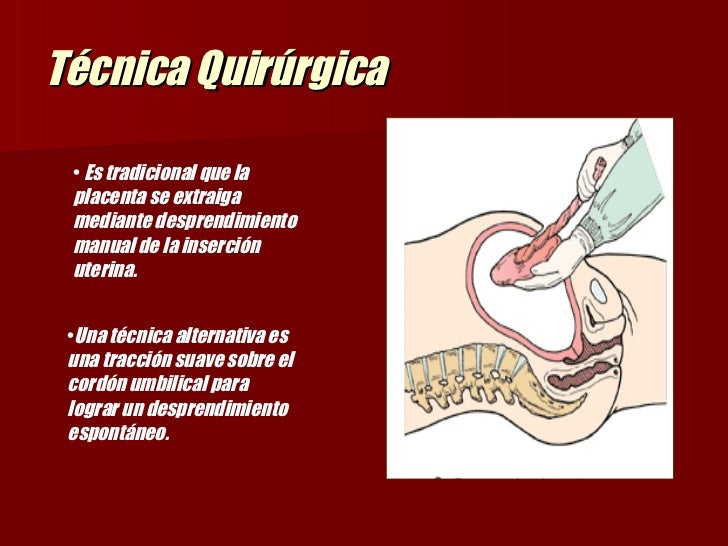 Técnica Quirúrgica

• Es tradicional que la placenta se extraiga mediante desprendimiento manual de la inserción uterina.

•Una técnica alternativa es una tracción suave sobre el cordón umbilical para lograr un desprendimiento espontáneo.